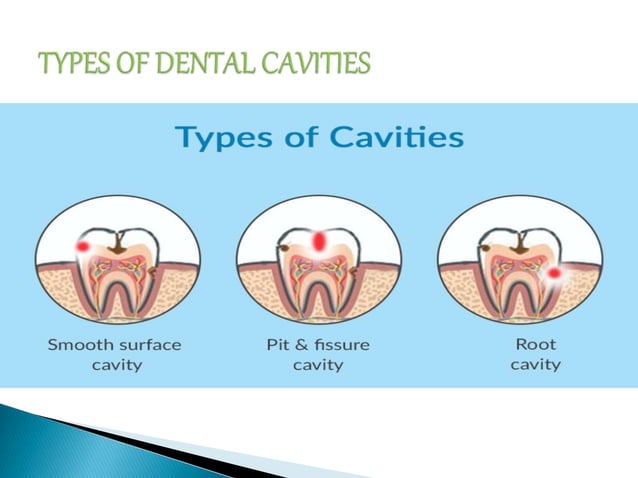 TYPES OF DENTAL CAVITIES

Types of Cavities

Smooth surface cavity

Pit & fissure cavity

Root cavity